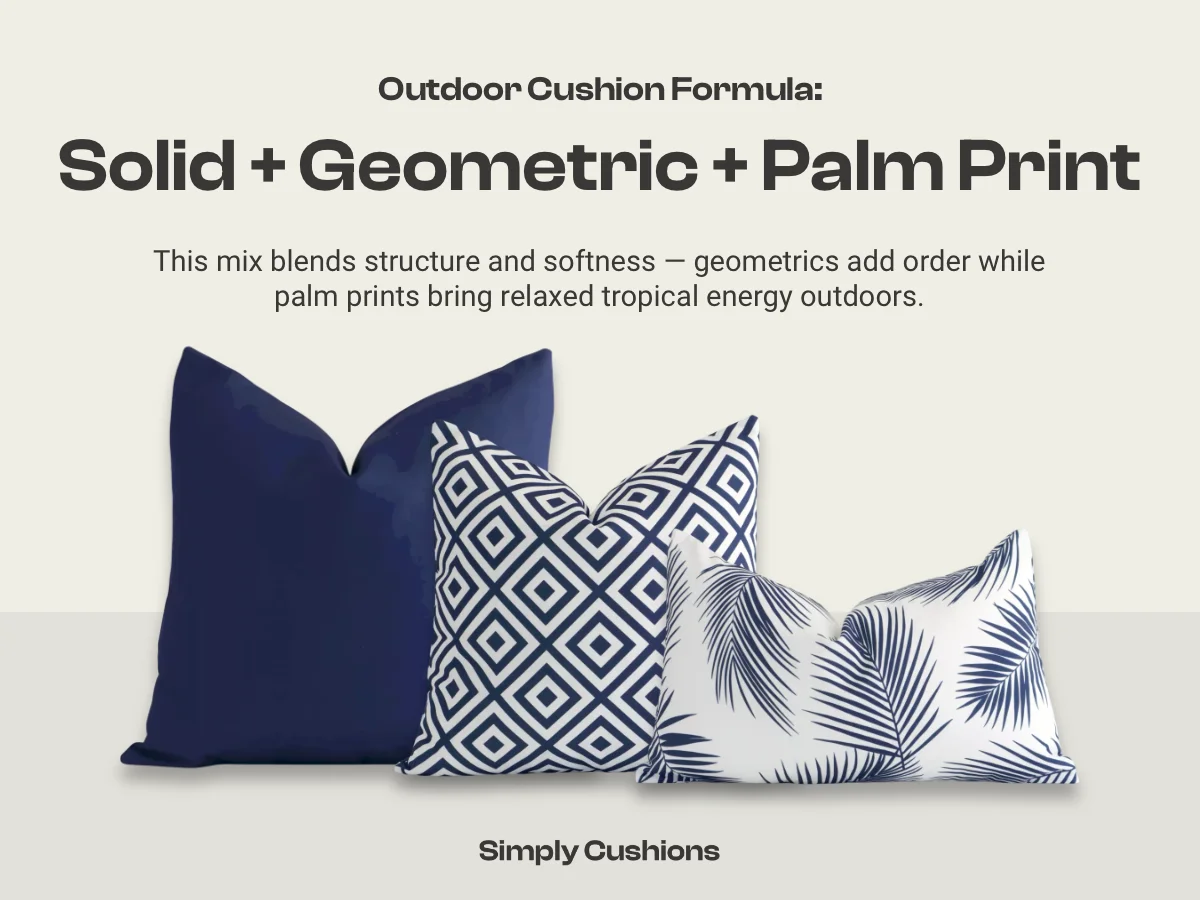 Outdoor Cushion Formula:

Solid + Geometric + Palm Print

This mix blends structure and softness — geometrics add order while palm prints bring relaxed tropical energy outdoors.

Simply Cushions